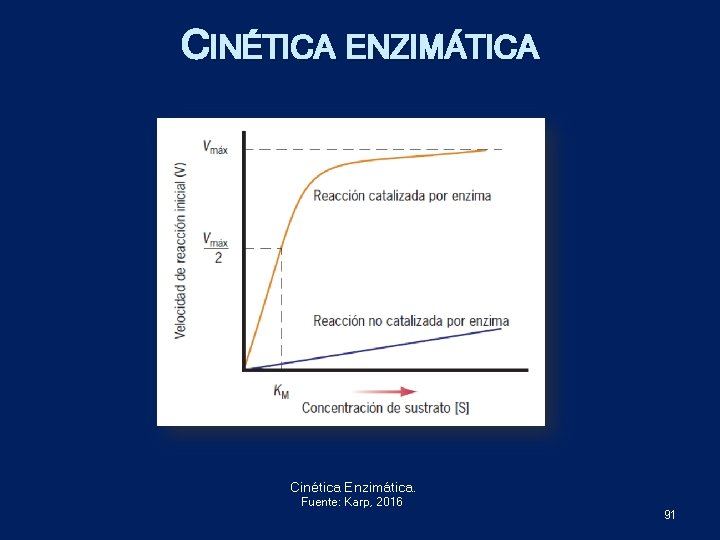 CINÉTICA ENZIMÁTICA

$V_{máx}$

$\frac{V_{máx}}{2}$

Velocidad de reacción inicial (V)

Reacción catalizada por enzima

Reacción no catalizada por enzima

$K_M$

Concentración de sustrato [S]

Cinética Enzimática.
Fuente: Karp, 2016

91